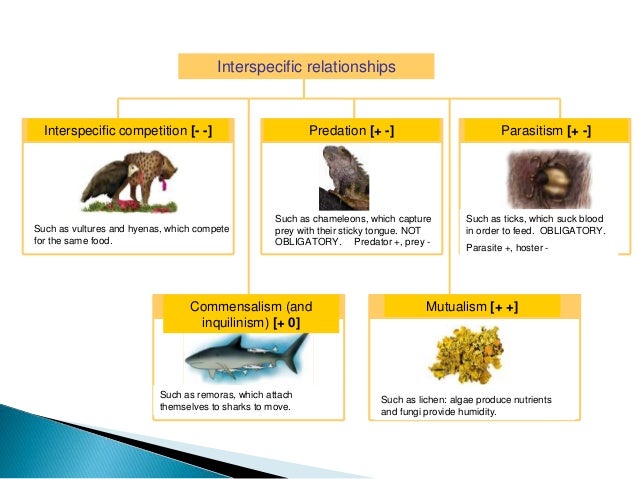 Interspecific relationships

Interspecific competition [- -]

Such as vultures and hyenas, which compete for the same food.

Predation [+ -]

Such as chameleons, which capture prey with their sticky tongue. NOT OBLIGATORY. Predator +, prey -

Parasitism [+ -]

Such as ticks, which suck blood in order to feed. OBLIGATORY.

Parasite +, hoster -

Commensalism (and inquilinism) [+ 0]

Such as remoras, which attach themselves to sharks to move.

Mutualism [+ +]

Such as lichen: algae produce nutrients and fungi provide humidity.